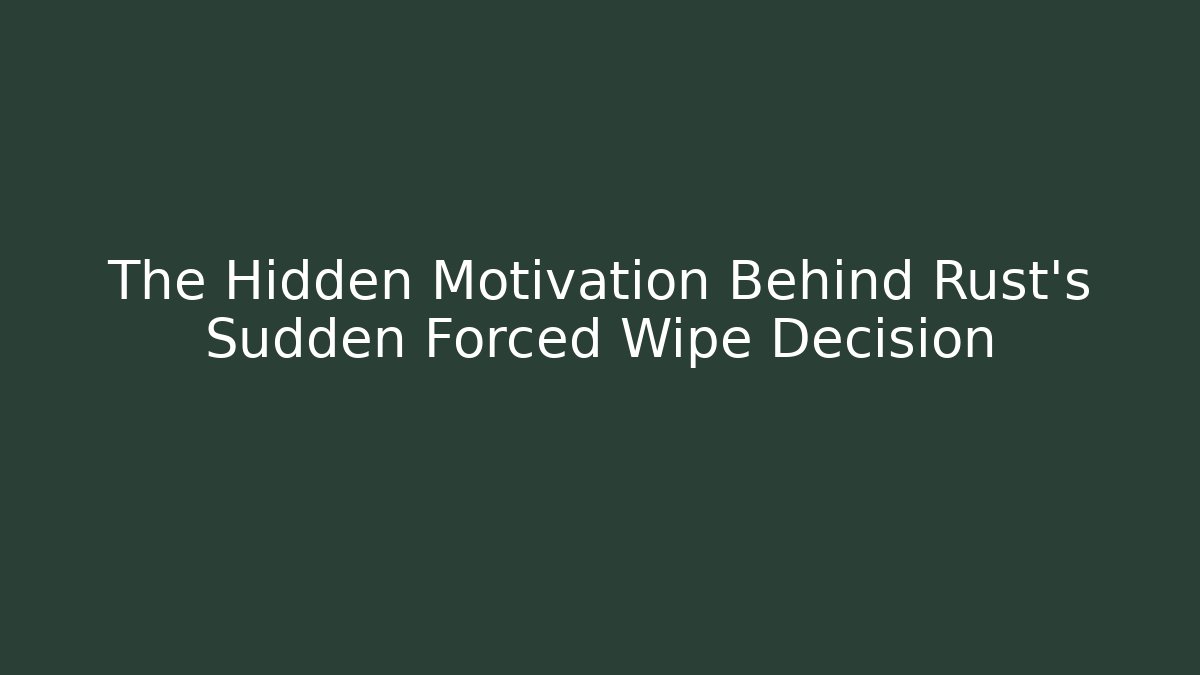 The Hidden Motivation Behind Rust's Sudden Forced Wipe Decision